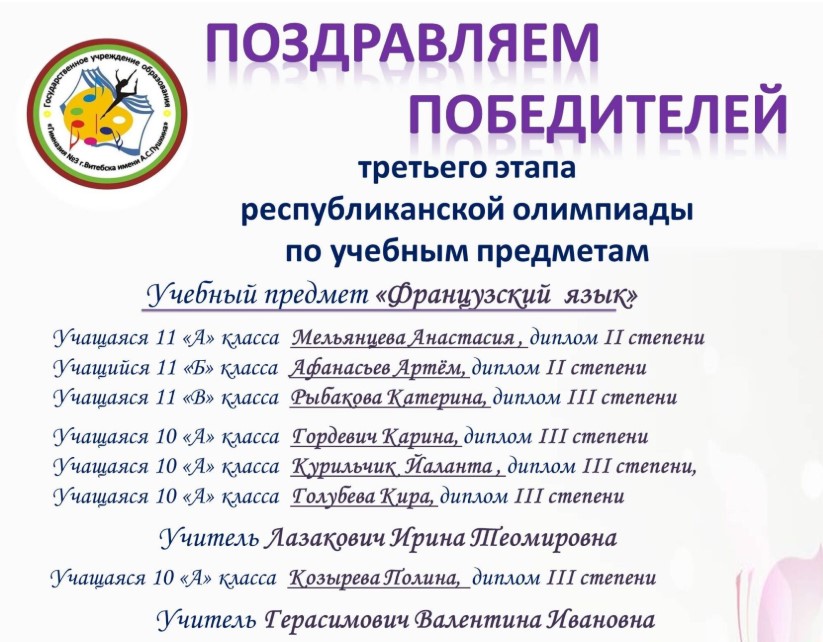 Государственное учреждение образования «Гимназия №3 г.Витебска имени А.С.Пушкина»

ПОЗДРАВЛЯЕМ ПОБЕДИТЕЛЕЙ

третьего этапа республиканской олимпиады по учебным предметам

Учебный предмет «Французский язык»

Учащаяся 11 «А» класса Мельянцева Анастасия , диплом II степени
Учащийся 11 «Б» класса Афанасьев Артём, диплом II степени
Учащаяся 11 «В» класса Рыбакова Катерина, диплом III степени

Учащаяся 10 «А» класса Гордевич Карина, диплом III степени
Учащаяся 10 «А» класса Курильчик Йаланта , диплом III степени,
Учащаяся 10 «А» класса Голубева Кира, диплом III степени

Учитель Лазакович Ирина Теомировна

Учащаяся 10 «А» класса Козырева Полина, диплом III степени

Учитель Герасимович Валентина Ивановна